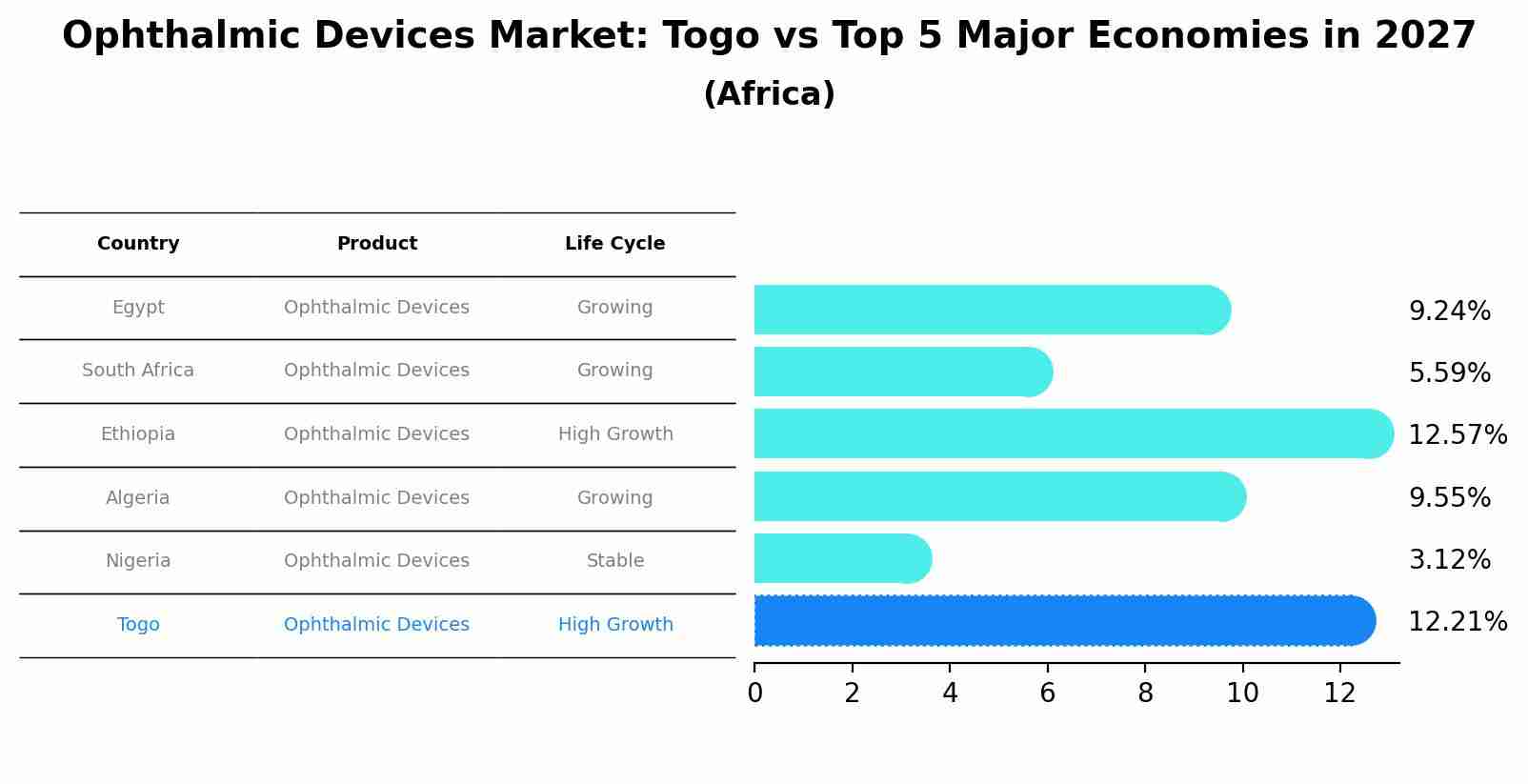 Ophthalmic Devices Market: Togo vs Top 5 Major Economies in 2027
(Africa)

| Country | Product | Life Cycle |
|---|---|---|
| Egypt | Ophthalmic Devices | Growing |
| South Africa | Ophthalmic Devices | Growing |
| Ethiopia | Ophthalmic Devices | High Growth |
| Algeria | Ophthalmic Devices | Growing |
| Nigeria | Ophthalmic Devices | Stable |
| Togo | Ophthalmic Devices | High Growth |

9.24%
5.59%
12.57%
9.55%
3.12%
12.21%

0 2 4 6 8 10 12